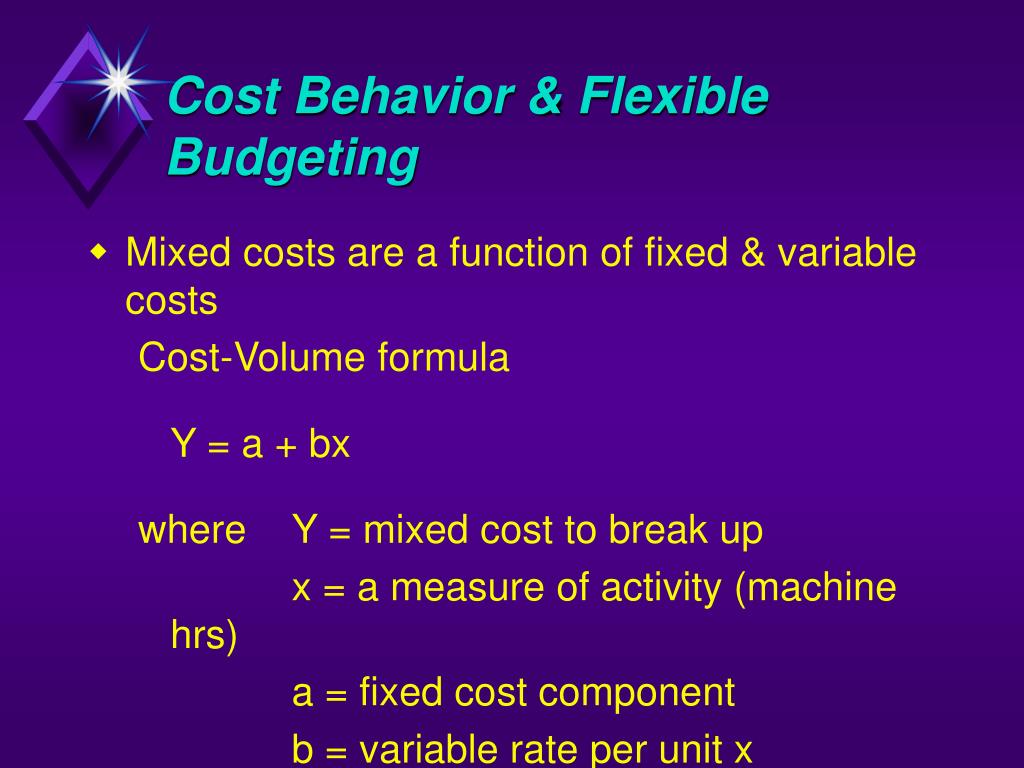 Cost Behavior & Flexible Budgeting

Mixed costs are a function of fixed & variable costs

Cost-Volume formula

$Y = a + bx$

where Y = mixed cost to break up

x = a measure of activity (machine hrs)

a = fixed cost component

b = variable rate per unit x